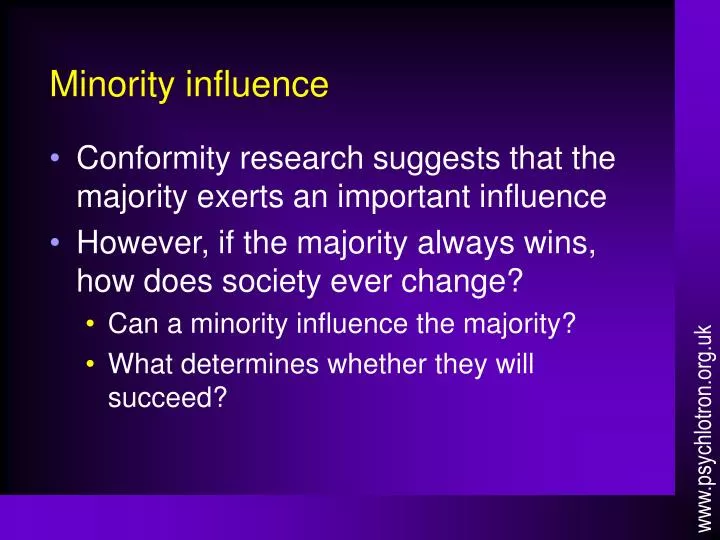 Minority influence

• Conformity research suggests that the majority exerts an important influence
• However, if the majority always wins, how does society ever change?
  • Can a minority influence the majority?
  • What determines whether they will succeed?

www.psychlotron.org.uk